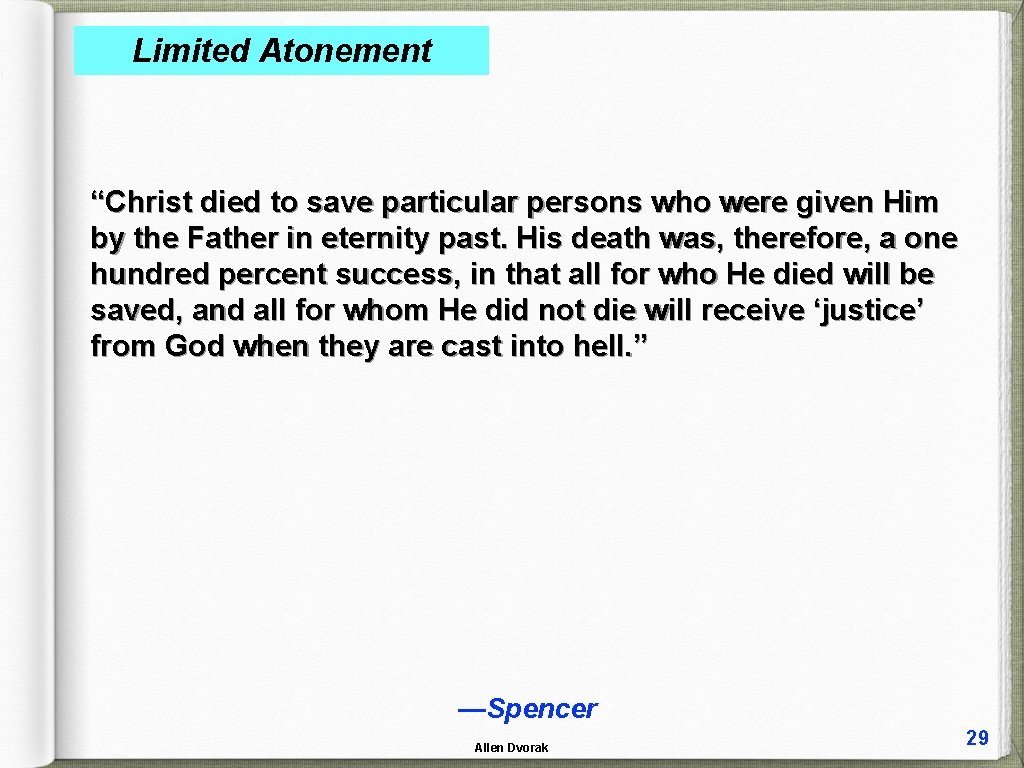 Limited Atonement

“Christ died to save particular persons who were given Him by the Father in eternity past. His death was, therefore, a one hundred percent success, in that all for who He died will be saved, and all for whom He did not die will receive ‘justice’ from God when they are cast into hell.”

—Spencer

Allen Dvorak

29